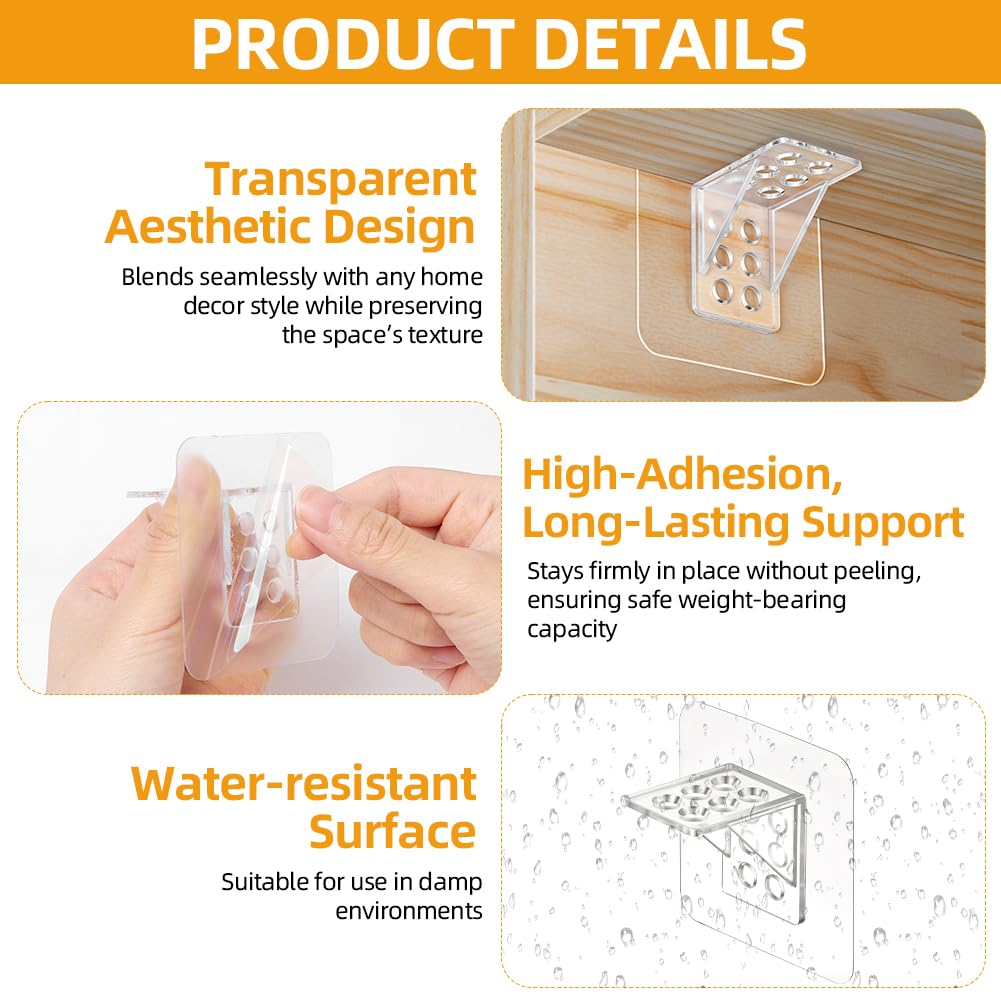 PRODUCT DETAILS

Transparent Aesthetic Design

Blends seamlessly with any home decor style while preserving the space's texture

High-Adhesion, Long-Lasting Support

Stays firmly in place without peeling, ensuring safe weight-bearing capacity

Water-resistant Surface

Suitable for use in damp environments